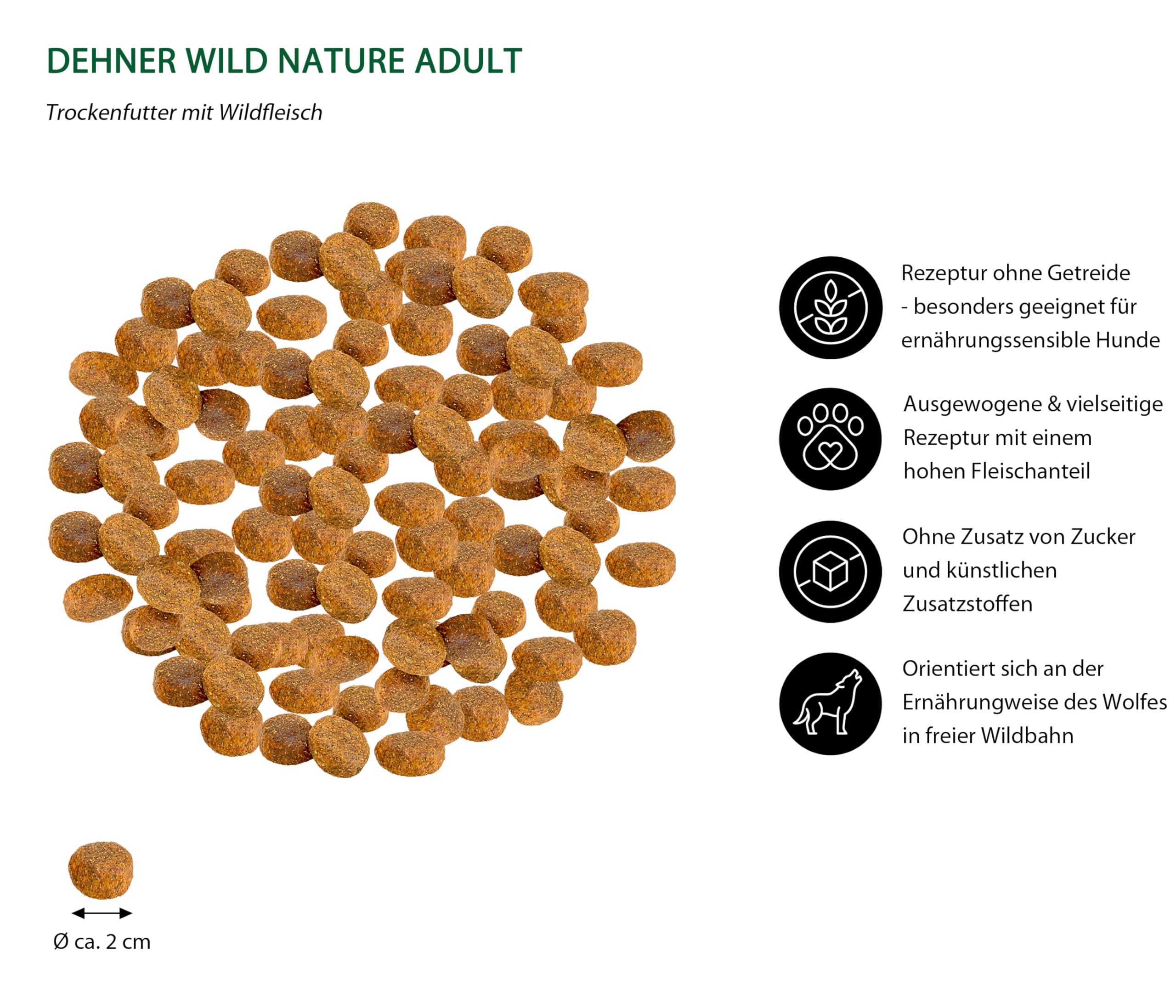 DEHNER WILD NATURE ADULT

Trockenfutter mit Wildfleisch

Rezeptur ohne Getreide - besonders geeignet für ernährungssensible Hunde

Ausgewogene & vielseitige Rezeptur mit einem hohen Fleischanteil

Ohne Zusatz von Zucker und künstlichen Zusatzstoffen

Orientiert sich an der Ernährungweise des Wolfes in freier Wildbahn

Ø ca. 2 cm